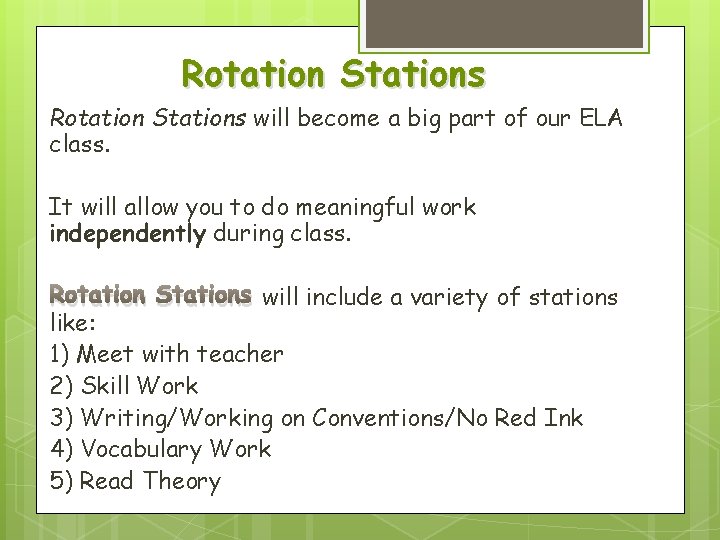 Rotation Stations

Rotation Stations will become a big part of our ELA class.

It will allow you to do meaningful work independently during class.

Rotation Stations will include a variety of stations like:
1) Meet with teacher
2) Skill Work
3) Writing/Working on Conventions/No Red Ink
4) Vocabulary Work
5) Read Theory